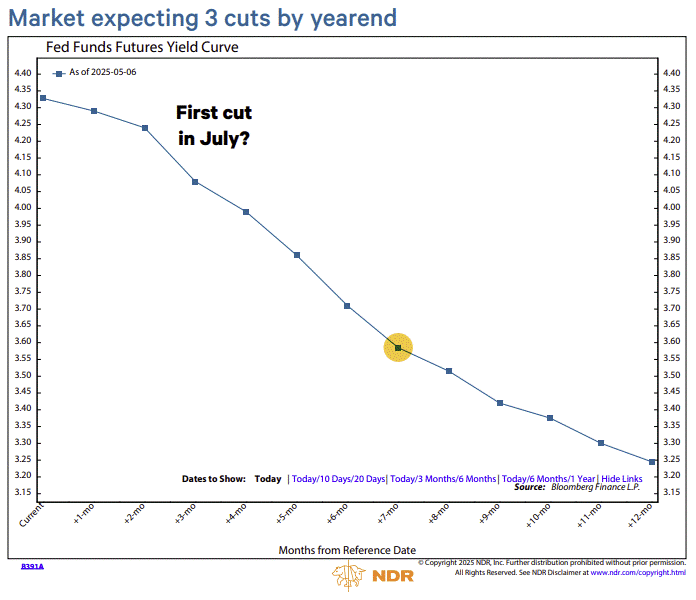 Market expecting 3 cuts by yearend

Fed Funds Futures Yield Curve

As of 2025-05-06

First cut in July?

4.40
4.35
4.30
4.25
4.20
4.15
4.10
4.05
4.00
3.95
3.90
3.85
3.80
3.75
3.70
3.65
3.60
3.55
3.50
3.45
3.40
3.35
3.30
3.25
3.20
3.15

4.40
4.35
4.30
4.25
4.20
4.15
4.10
4.05
4.00
3.95
3.90
3.85
3.80
3.75
3.70
3.65
3.60
3.55
3.50
3.45
3.40
3.35
3.30
3.25
3.20
3.15

Dates to Show: Today | Today/10 Days/20 Days | Today/3 Months/6 Months | Today/6 Months/1 Year | Hide Links

Source: Bloomberg Finance L.P.

Current
+1-mo
+2-mo
+3-mo
+4-mo
+5-mo
+6-mo
+7-mo
+8-mo
+9-mo
+10-mo
+11-mo
+12-mo

Months from Reference Date

B391A

NDR

© Copyright 2025 NDR, Inc. Further distribution prohibited without prior permission. All Rights Reserved. See NDR Disclaimer at www.ndr.com/copyright.html